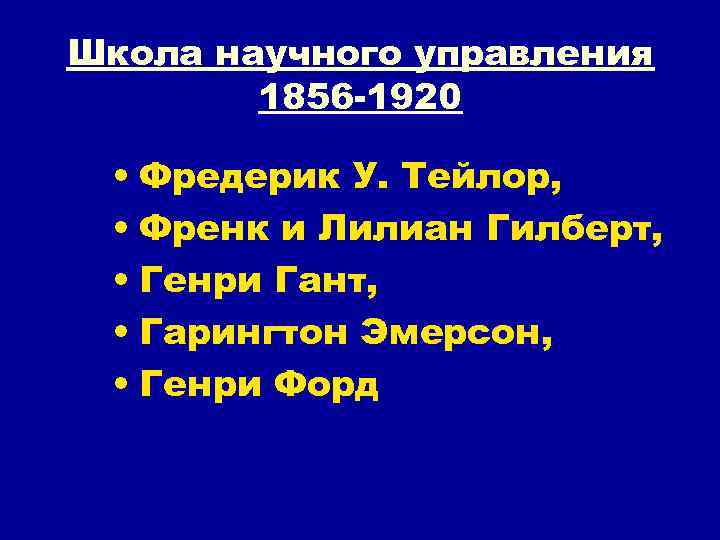 Школа научного управления 1856-1920

• Фредерик У. Тейлор,
• Френк и Лилиан Гилберт,
• Генри Гант,
• Гарингтон Эмерсон,
• Генри Форд